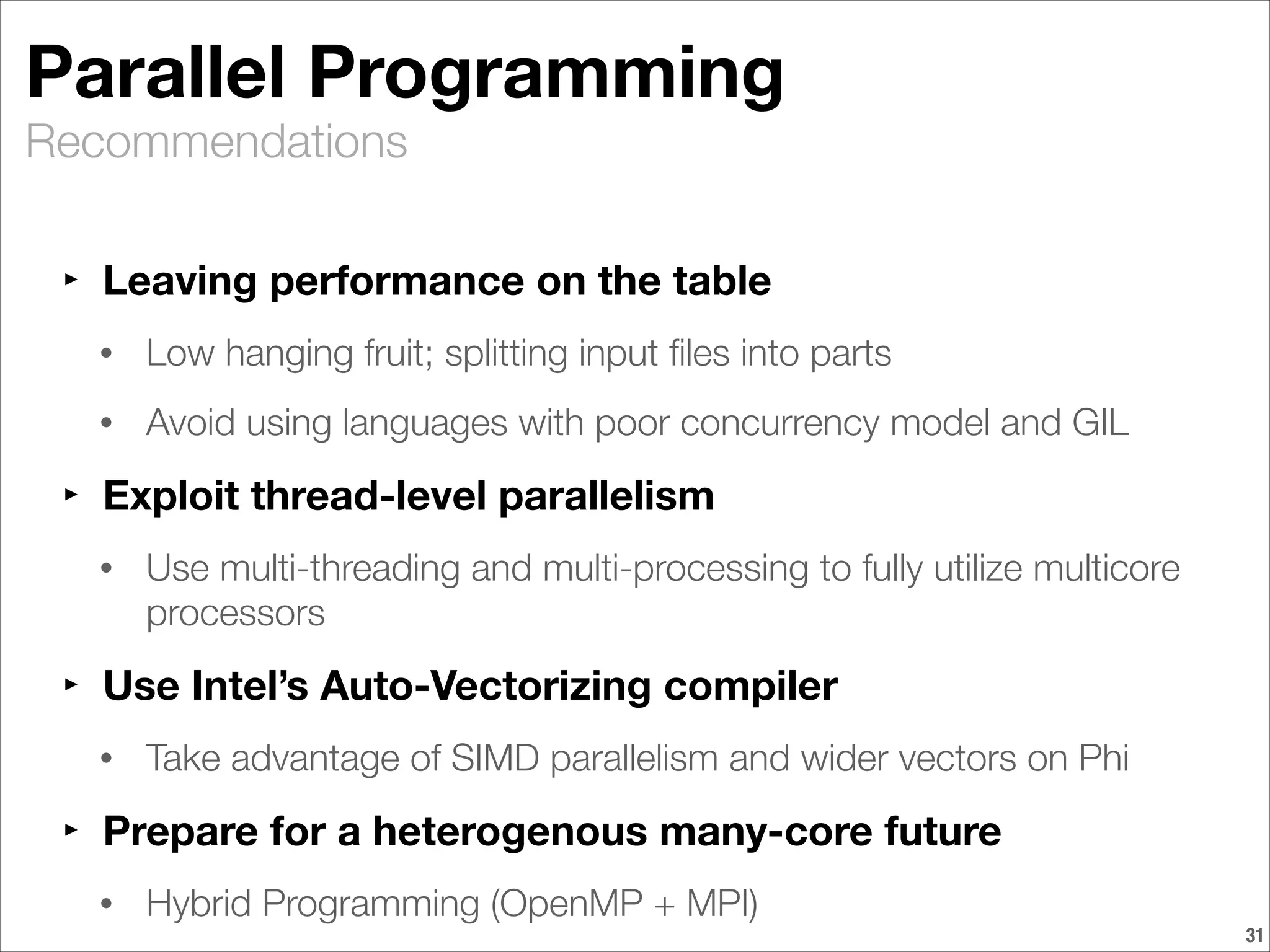 Parallel Programming
Recommendations

‣ Leaving performance on the table

• Low hanging fruit; splitting input files into parts

• Avoid using languages with poor concurrency model and GIL

‣ Exploit thread-level parallelism

• Use multi-threading and multi-processing to fully utilize multicore processors

‣ Use Intel's Auto-Vectorizing compiler

• Take advantage of SIMD parallelism and wider vectors on Phi

‣ Prepare for a heterogenous many-core future

• Hybrid Programming (OpenMP + MPI)

31